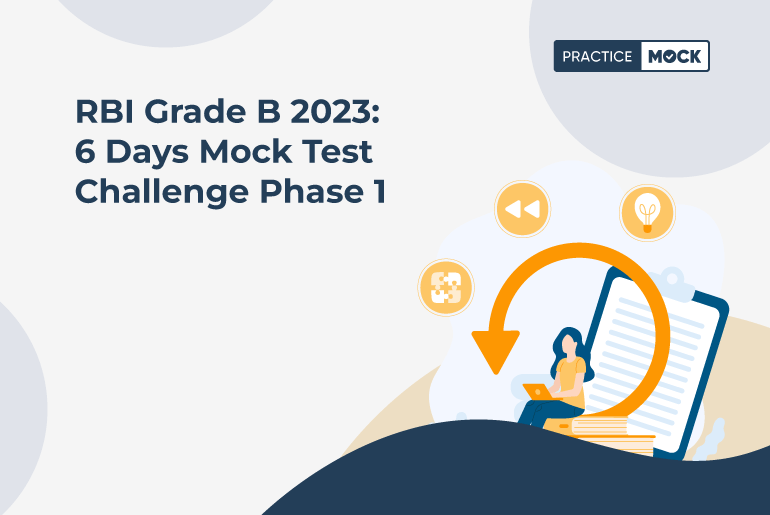 PRACTICE MOCK

RBI Grade B 2023: 6 Days Mock Test Challenge Phase 1